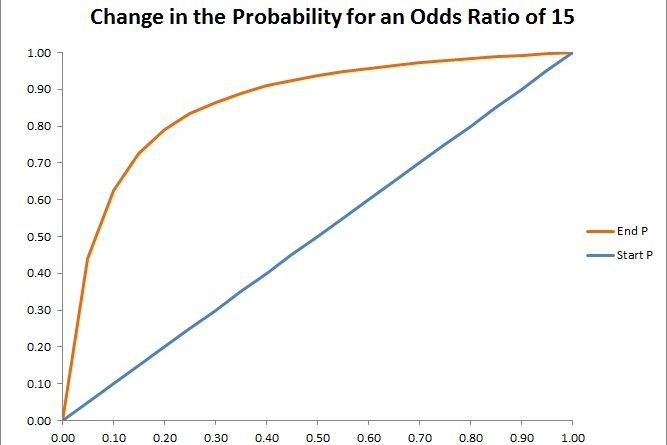 Change in the Probability for an Odds Ratio of 15

1.00
0.90
0.80
0.70
0.60
0.50
0.40
0.30
0.20
0.10
0.00

0.00 0.10 0.20 0.30 0.40 0.50 0.60 0.70 0.80 0.90 1.00

End P
Start P